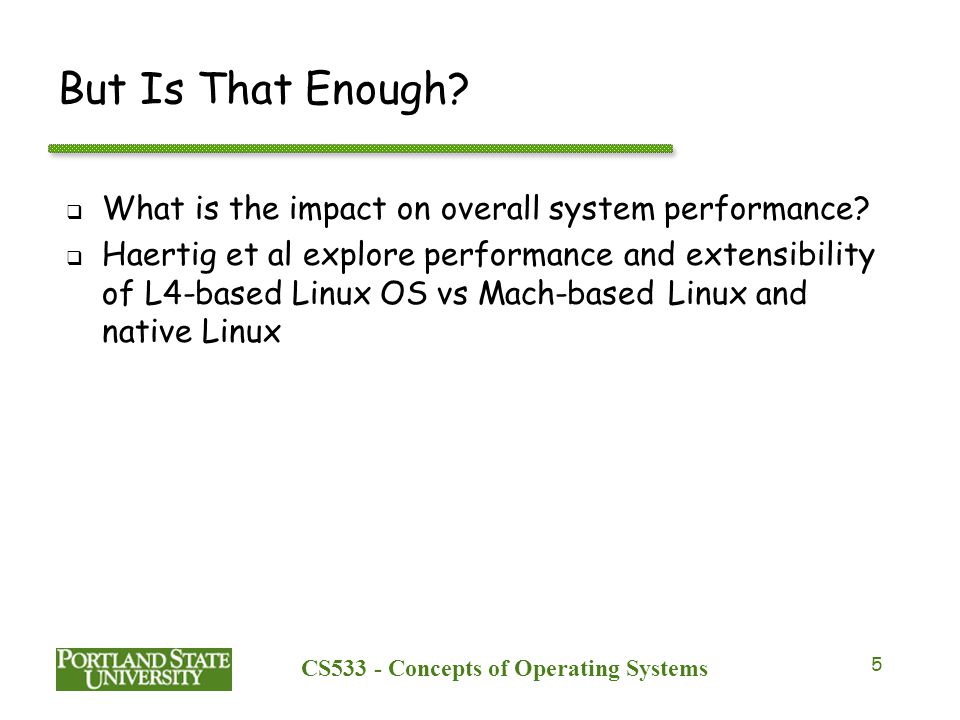 But Is That Enough?

❑ What is the impact on overall system performance?

❑ Haertig et al explore performance and extensibility of L4-based Linux OS vs Mach-based Linux and native Linux

PORTLAND STATE UNIVERSITY

CS533 - Concepts of Operating Systems

5